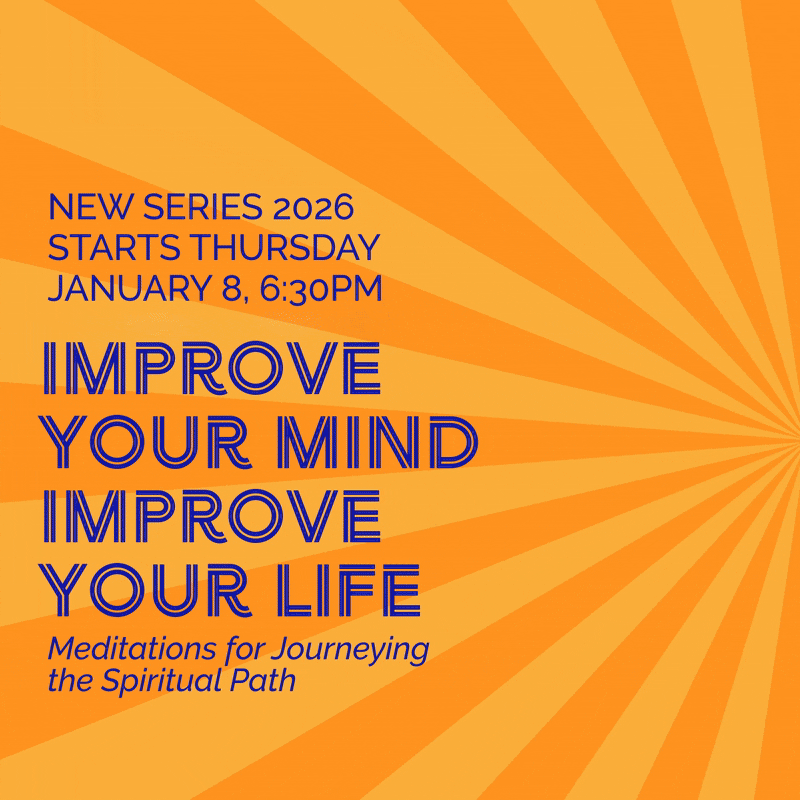 NEW SERIES 2026
STARTS THURSDAY
JANUARY 8, 6:30PM

IMPROVE
YOUR MIND
IMPROVE
YOUR LIFE

Meditations for Journeying the Spiritual Path